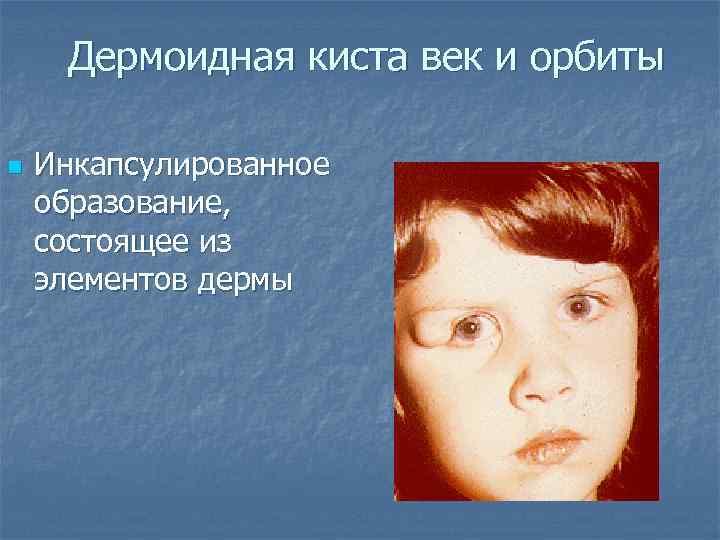 Дермоидная киста век и орбиты

Инкапсулированное образование, состоящее из элементов дермы